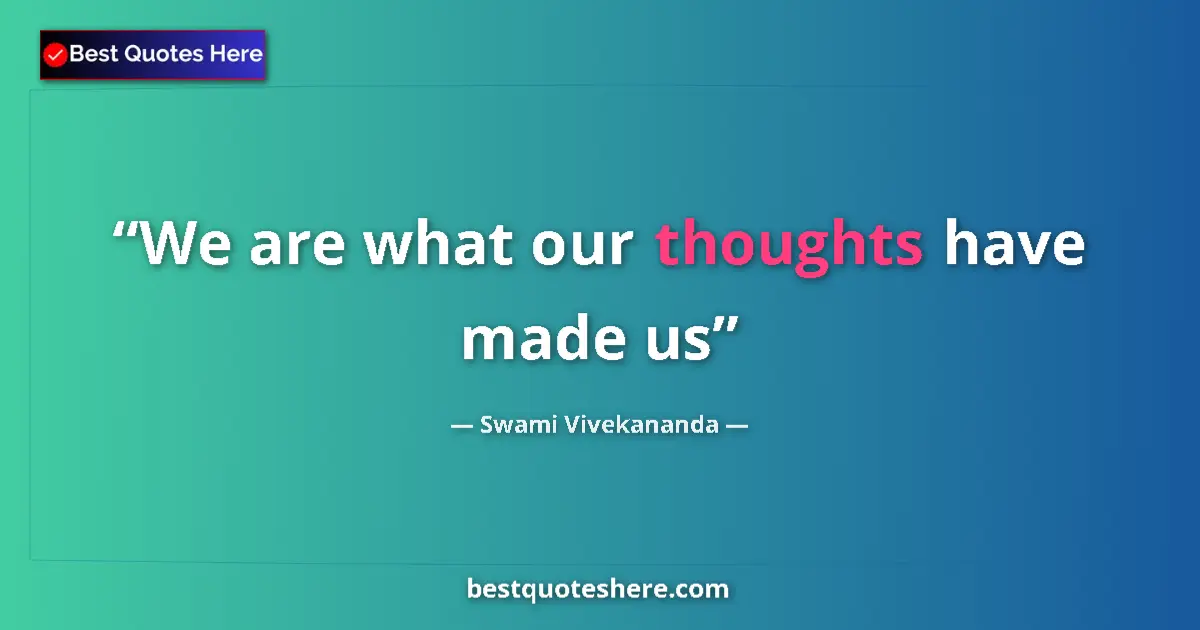 Best Quotes Here

“We are what our thoughts have made us”

— Swami Vivekananda —

bestquoteshere.com